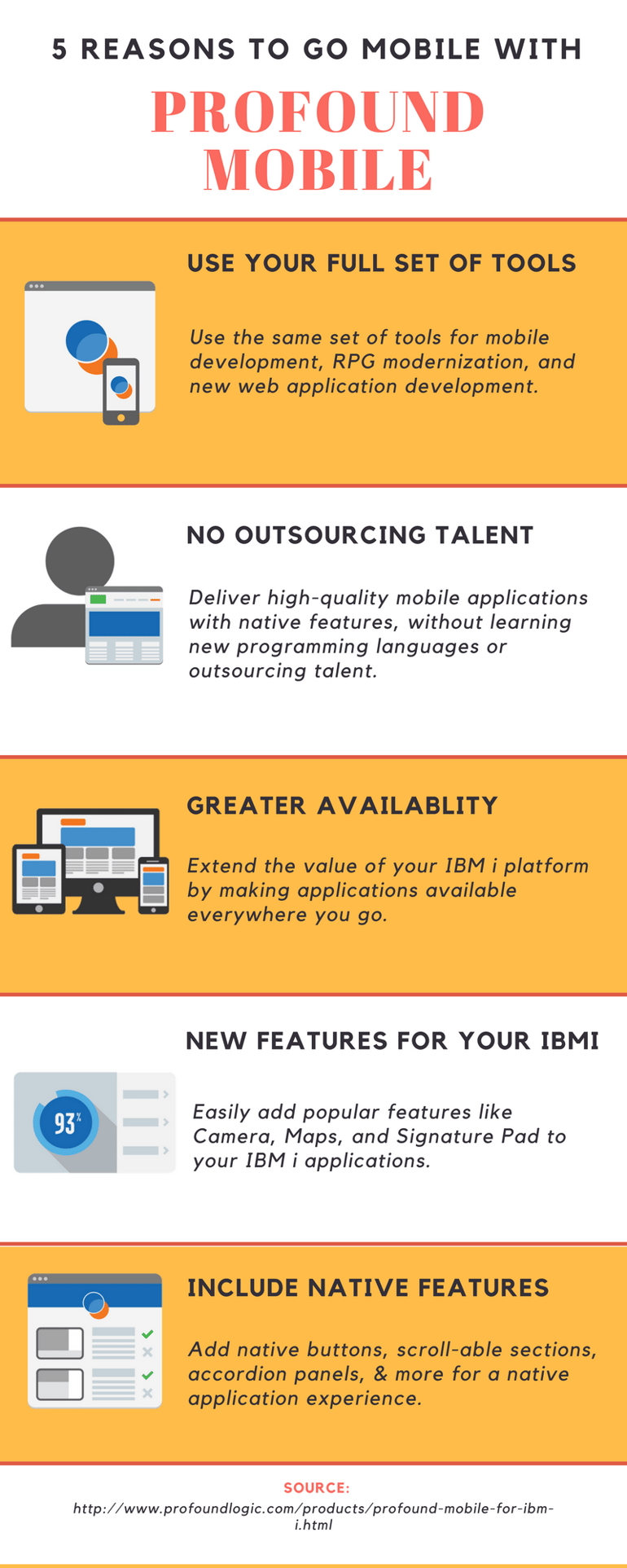 5 REASONS TO GO MOBILE WITH

PROFOUND MOBILE

USE YOUR FULL SET OF TOOLS

Use the same set of tools for mobile development, RPG modernization, and new web application development.

NO OUTSOURCING TALENT

Deliver high-quality mobile applications with native features, without learning new programming languages or outsourcing talent.

GREATER AVAILABLITY

Extend the value of your IBM i platform by making applications available everywhere you go.

NEW FEATURES FOR YOUR IBMI

93%

Easily add popular features like Camera, Maps, and Signature Pad to your IBM i applications.

INCLUDE NATIVE FEATURES

Add native buttons, scroll-able sections, accordion panels, & more for a native application experience.

SOURCE:
http://www.profoundlogic.com/products/profound-mobile-for-ibm-i.html